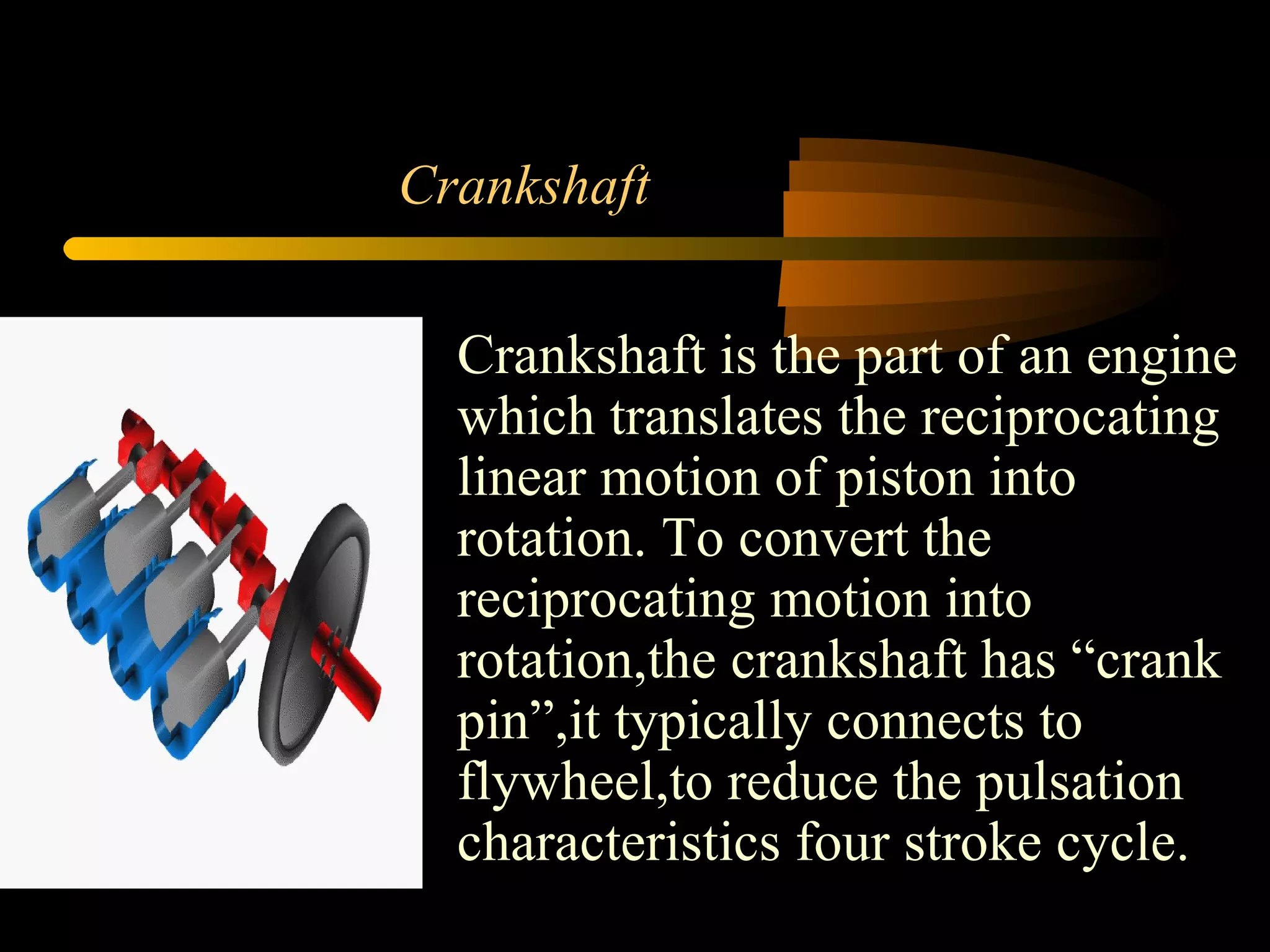 Crankshaft

Crankshaft is the part of an engine which translates the reciprocating linear motion of piston into rotation. To convert the reciprocating motion into rotation,the crankshaft has “crank pin”,it typically connects to flywheel,to reduce the pulsation characteristics four stroke cycle.